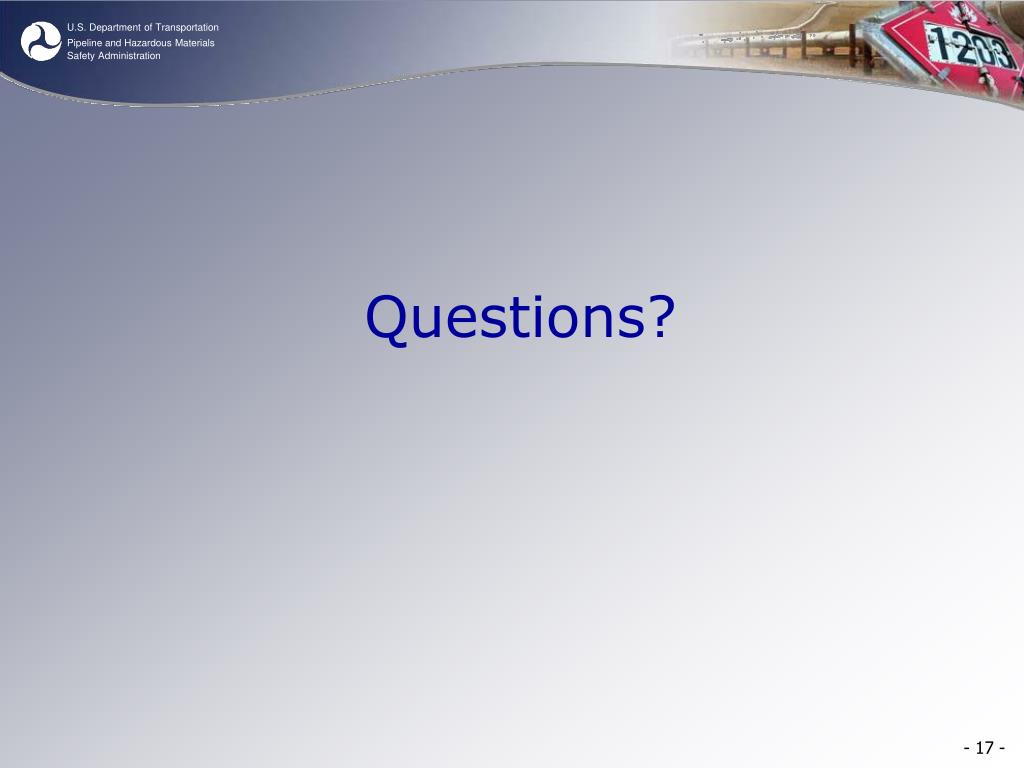 U.S. Department of Transportation
Pipeline and Hazardous Materials Safety Administration

1203

Questions?

- 17 -